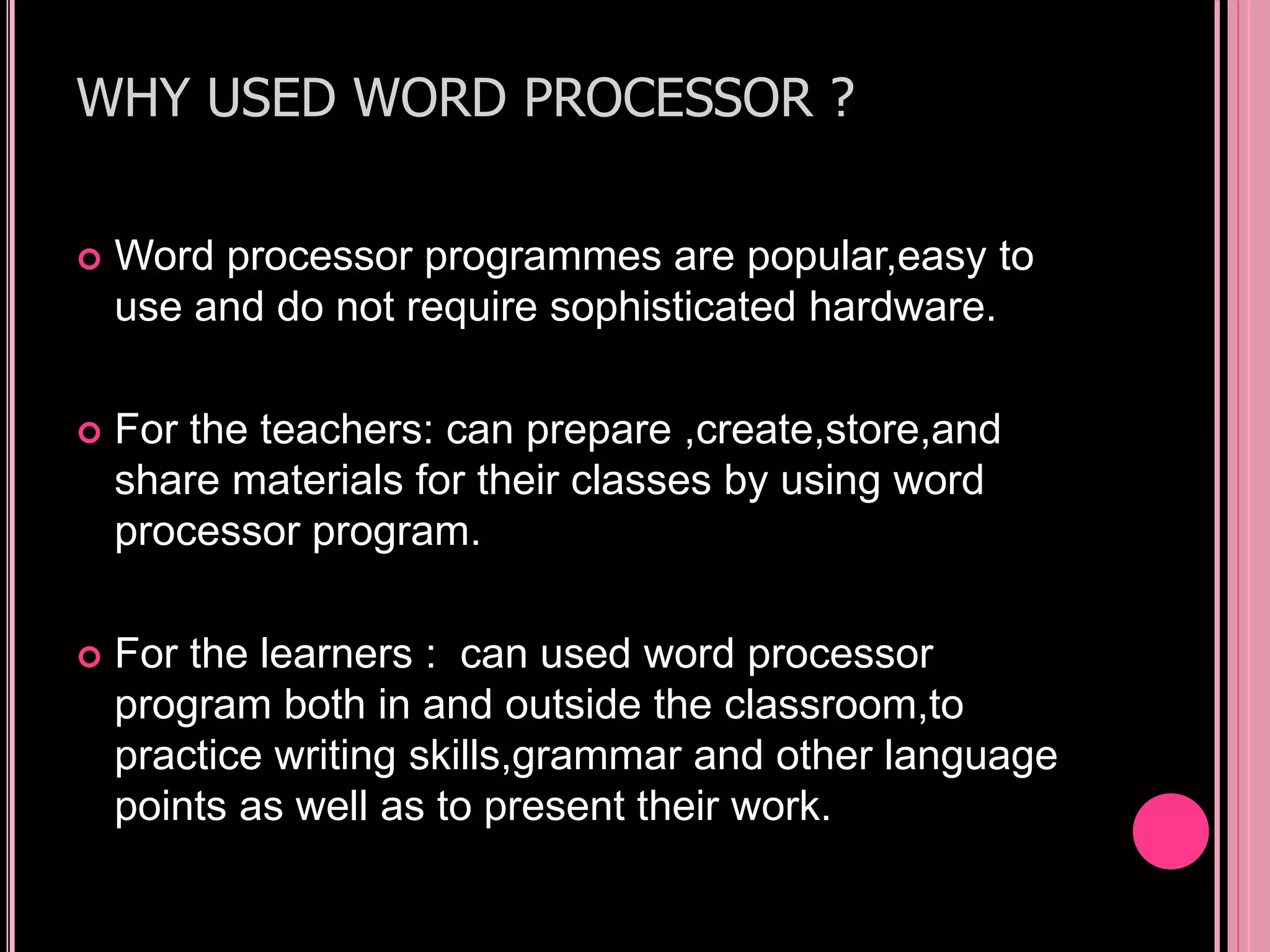 WHY USED WORD PROCESSOR ?

Word processor programmes are popular,easy to use and do not require sophisticated hardware.

For the teachers: can prepare ,create,store,and share materials for their classes by using word processor program.

For the learners : can used word processor program both in and outside the classroom,to practice writing skills,grammar and other language points as well as to present their work.